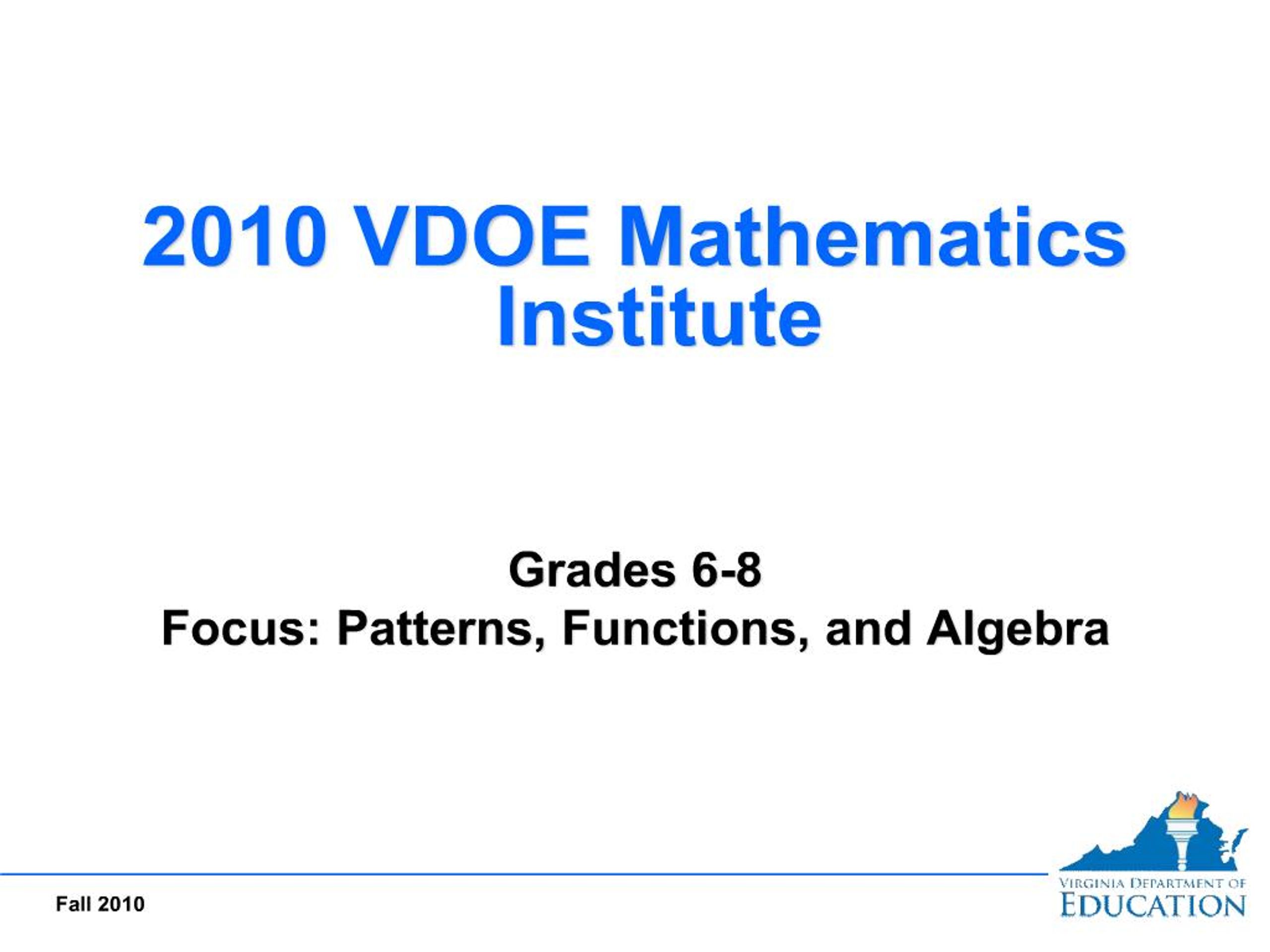 2010 VDOE Mathematics Institute

Grades 6-8
Focus: Patterns, Functions, and Algebra

Fall 2010

VIRGINIA DEPARTMENT OF EDUCATION